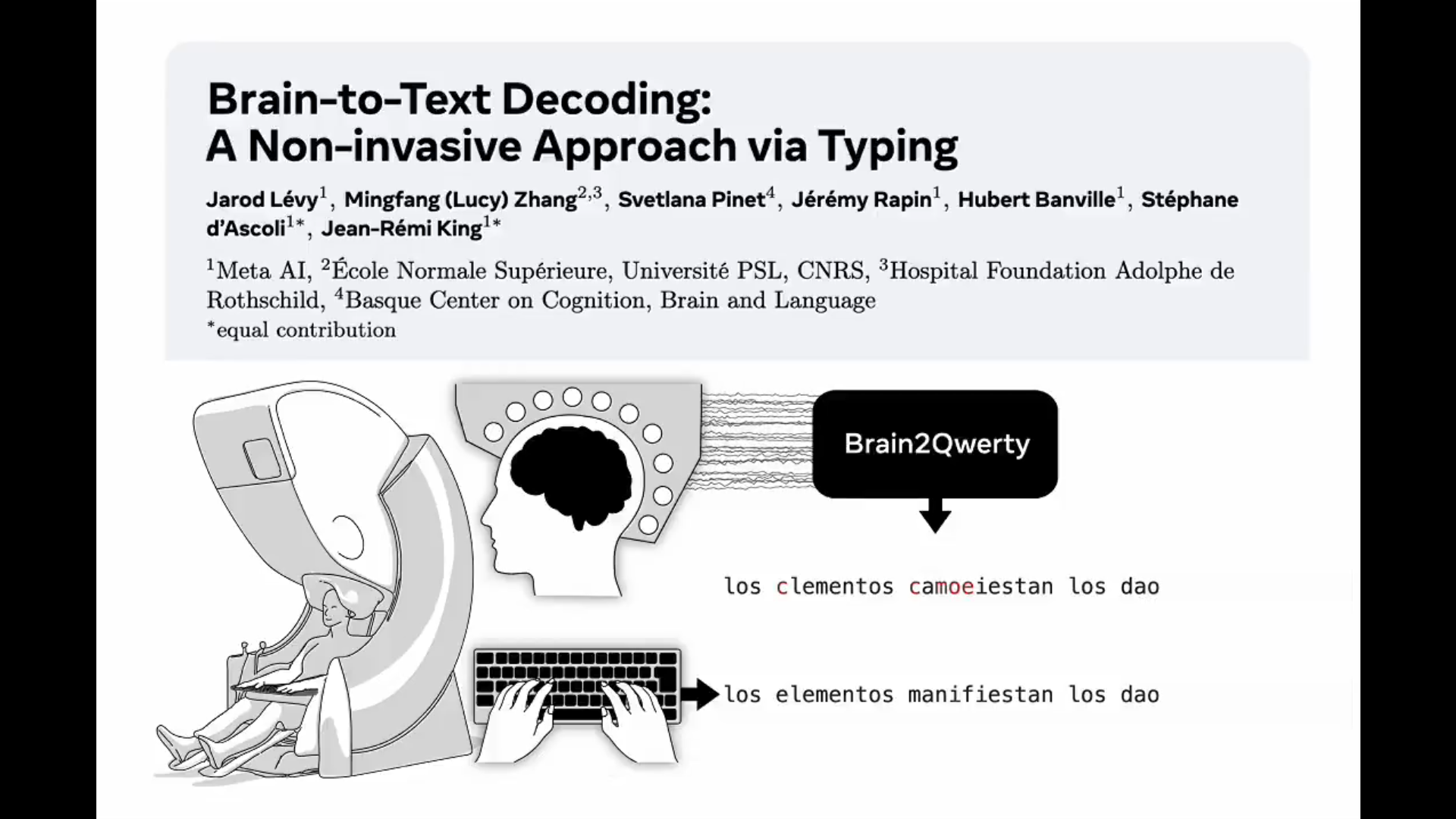 Brain-to-Text Decoding:
A Non-invasive Approach via Typing

Jarod Lévy$^1$, Mingfang (Lucy) Zhang$^{2,3}$, Svetlana Pinet$^4$, Jérémy Rapin$^1$, Hubert Banville$^1$, Stéphane d'Ascoli$^{1*}$, Jean-Rémi King$^{1*}$

$^1$Meta AI, $^2$École Normale Supérieure, Université PSL, CNRS, $^3$Hospital Foundation Adolphe de Rothschild, $^4$Basque Center on Cognition, Brain and Language
$^*$equal contribution

Brain2Qwerty

los clementos camoeiestan los dao

los elementos manifiestan los dao